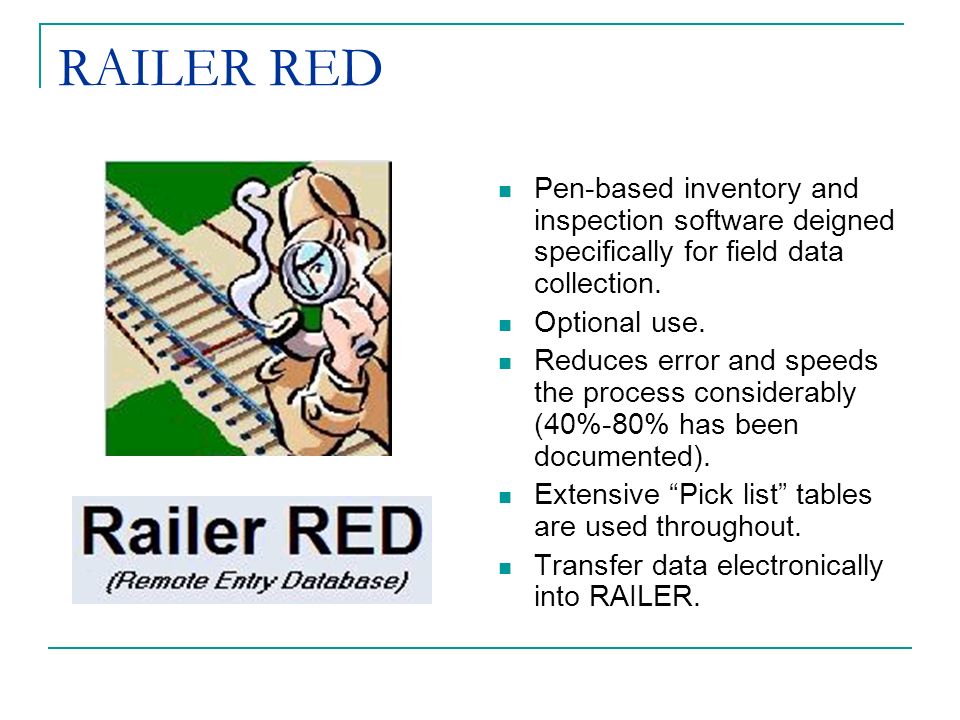 RAILER RED

Railer RED
(Remote Entry Database)

- Pen-based inventory and inspection software deigned specifically for field data collection.
- Optional use.
- Reduces error and speeds the process considerably (40%-80% has been documented).
- Extensive “Pick list” tables are used throughout.
- Transfer data electronically into RAILER.